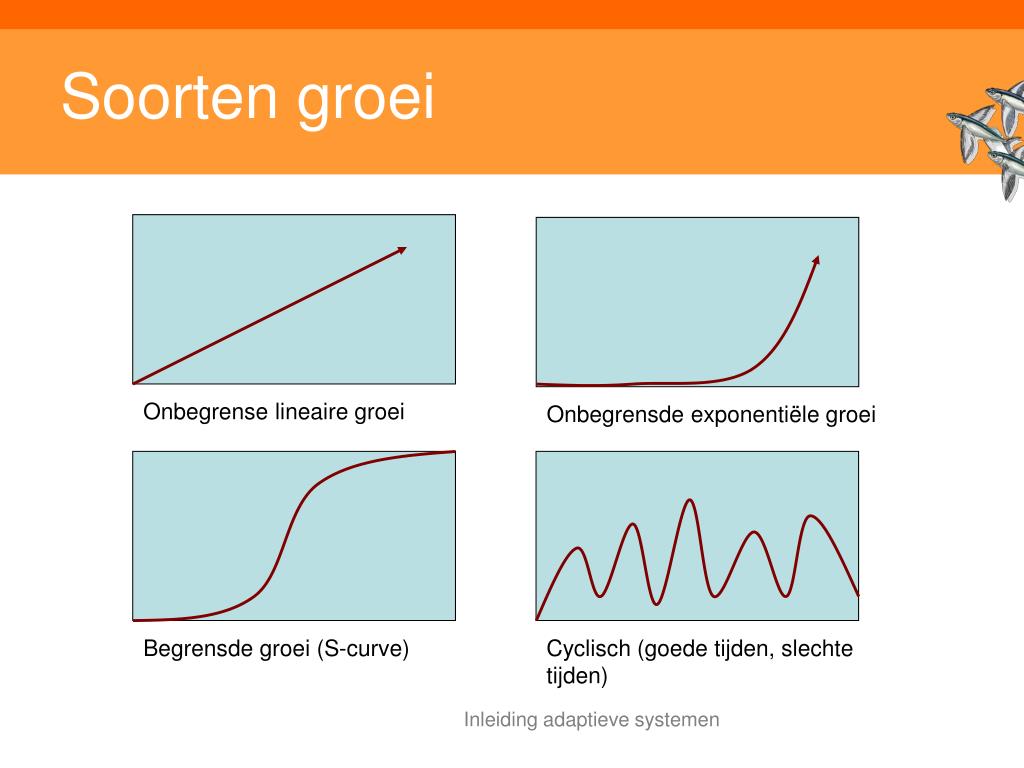 Soorten groei

Onbegrense lineaire groei

Onbegrensde exponentiële groei

Begrensde groei (S-curve)

Cyclisch (goede tijden, slechte tijden)

Inleiding adaptieve systemen